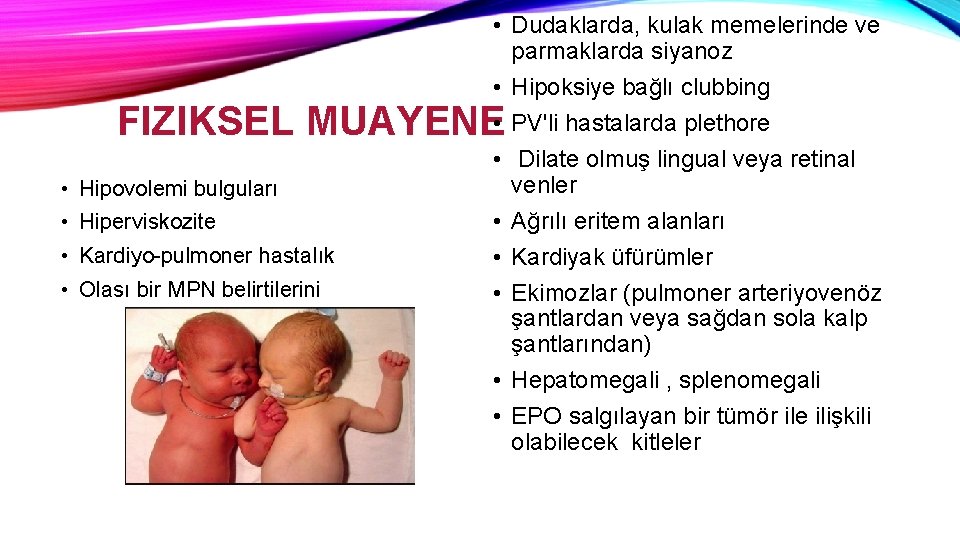 FIZIKSEL MUAYENE

• Hipovolemi bulguları
• Hiperviskozite
• Kardiyo-pulmoner hastalık
• Olası bir MPN belirtilerini

• Dudaklarda, kulak memelerinde ve parmaklarda siyanoz
• Hipoksiye bağlı clubbing
• PV'li hastalarda plethore
• Dilate olmuş lingual veya retinal venler
• Ağrılı eritem alanları
• Kardiyak üfürümler
• Ekimozlar (pulmoner arteriyovenöz şantlardan veya sağdan sola kalp şantlarından)
• Hepatomegali , splenomegali
• EPO salgılayan bir tümör ile ilişkili olabilecek kitleler